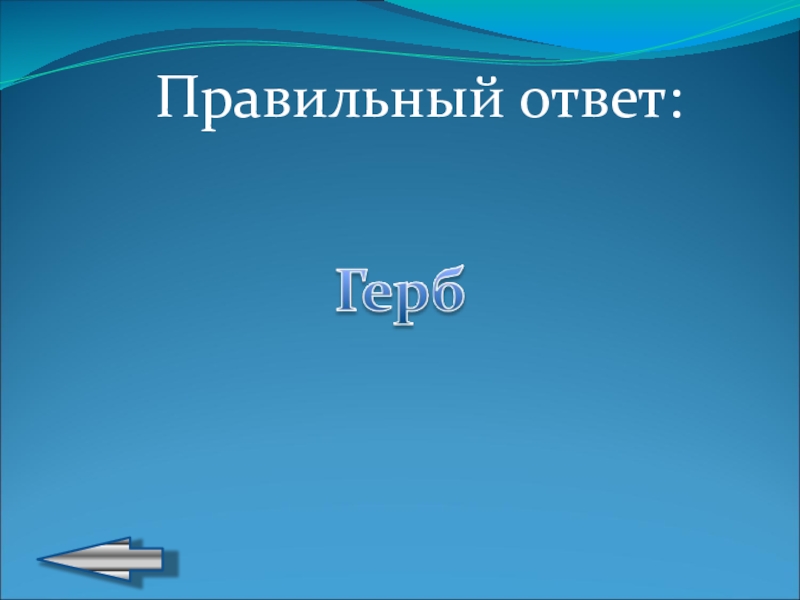 Правильный ответ:

Герб